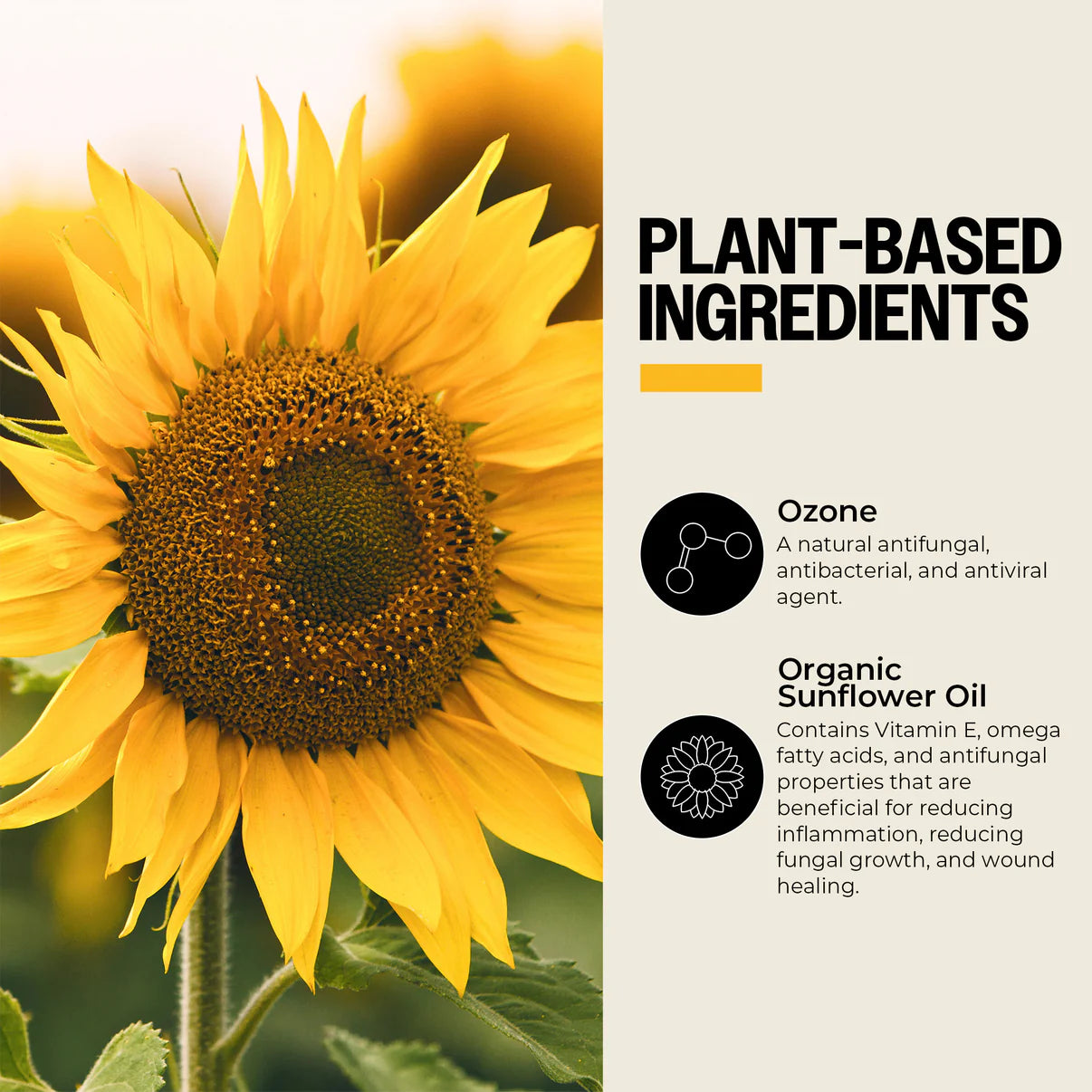 PLANT-BASED INGREDIENTS

Ozone
A natural antifungal, antibacterial, and antiviral agent.

Organic Sunflower Oil
Contains Vitamin E, omega fatty acids, and antifungal properties that are beneficial for reducing inflammation, reducing fungal growth, and wound healing.